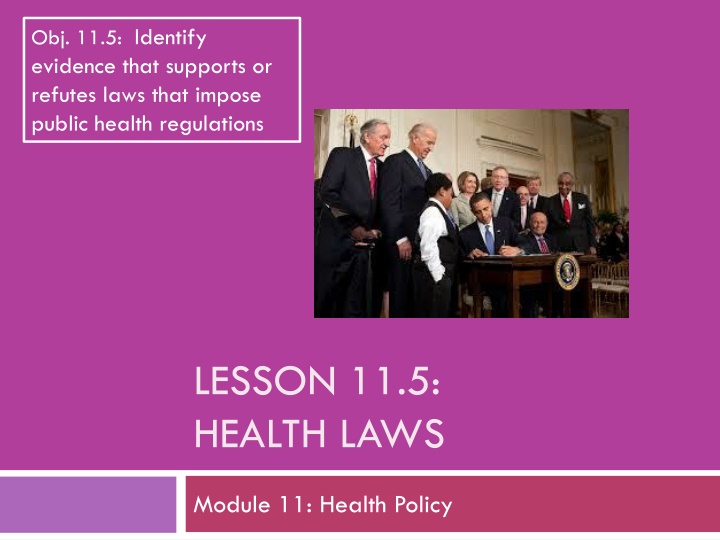 Obj. 11.5: Identify evidence that supports or refutes laws that impose public health regulations

LESSON 11.5: HEALTH LAWS

Module 11: Health Policy